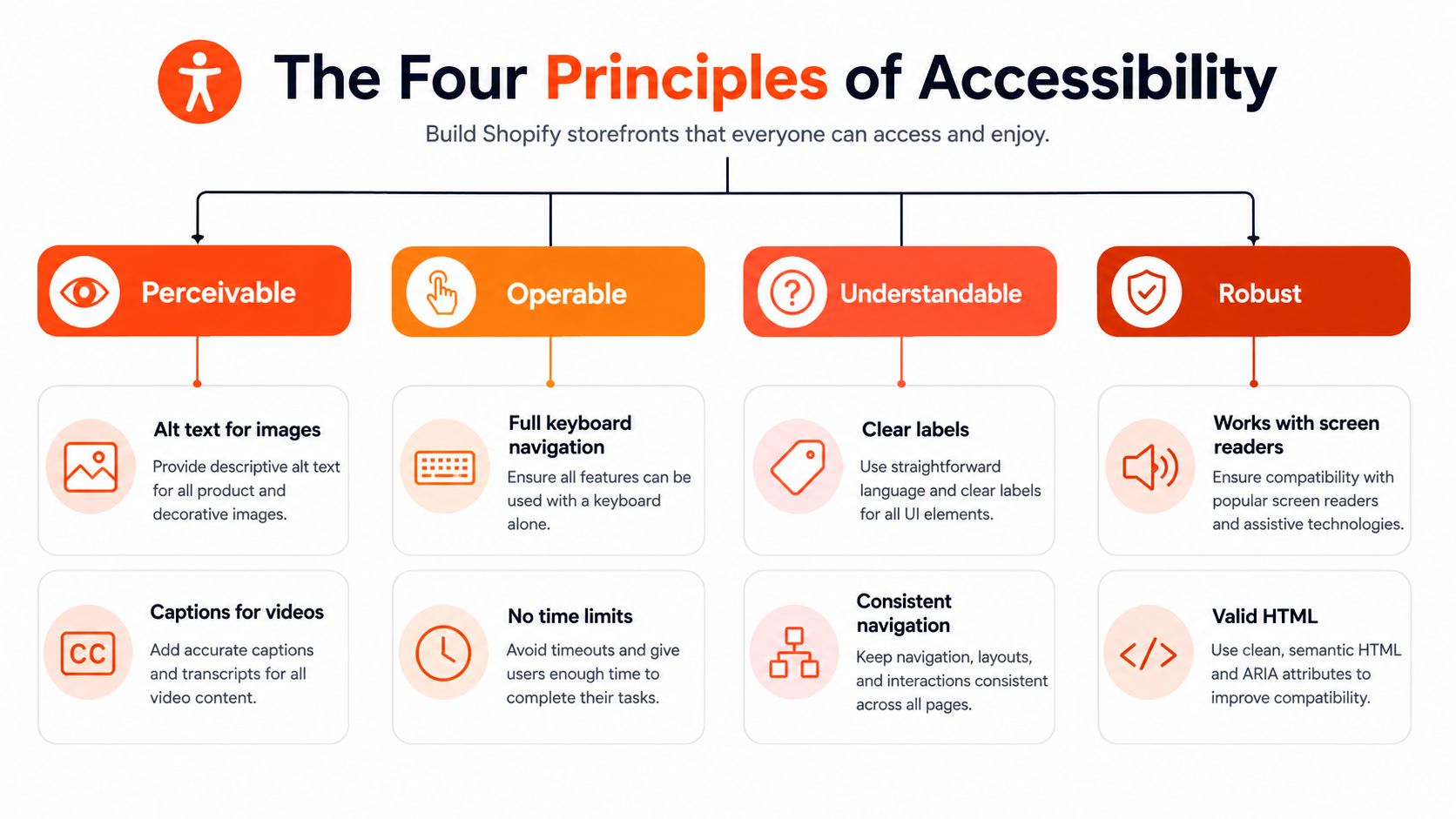 The Four Principles of Accessibility

Build Shopify storefronts that everyone can access and enjoy.

Perceivable

Alt text for images

Provide descriptive alt text for all product and decorative images.

CC

Captions for videos

Add accurate captions and transcripts for all video content.

Operable

Full keyboard navigation

Ensure all features can be used with a keyboard alone.

No time limits

Avoid timeouts and give users enough time to complete their tasks.

Understandable

Clear labels

Use straightforward language and clear labels for all UI elements.

Consistent navigation

Keep navigation, layouts, and interactions consistent across all pages.

Robust

Works with screen readers

Ensure compatibility with popular screen readers and assistive technologies.

Valid HTML

Use clean, semantic HTML and ARIA attributes to improve compatibility.